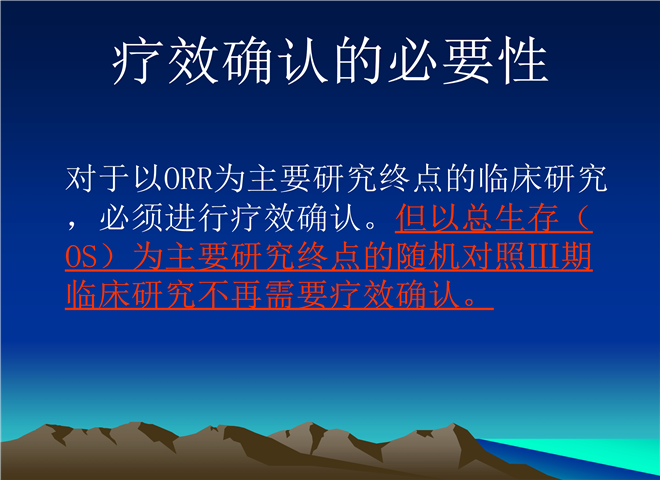 疗效确认的必要性

对于以ORR为主要研究终点的临床研究，必须进行疗效确认。但以总生存（OS）为主要研究终点的随机对照III期临床研究不再需要疗效确认。